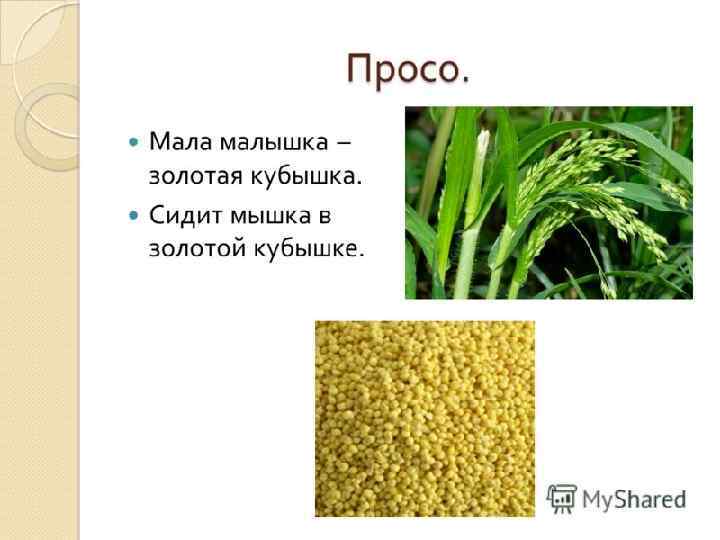 Просо.

Мала малышка – золотая кубышка.

Сидит мышка в золотой кубышке.

MyShared